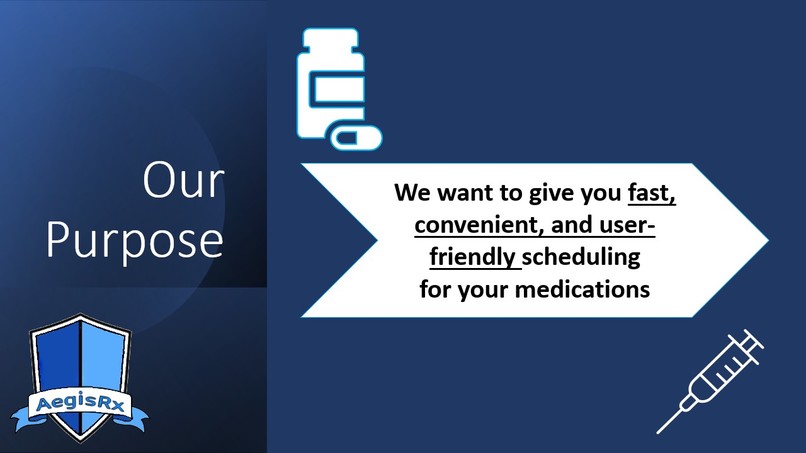 Our Purpose

We want to give you fast, convenient, and user-friendly scheduling for your medications

AegisRx